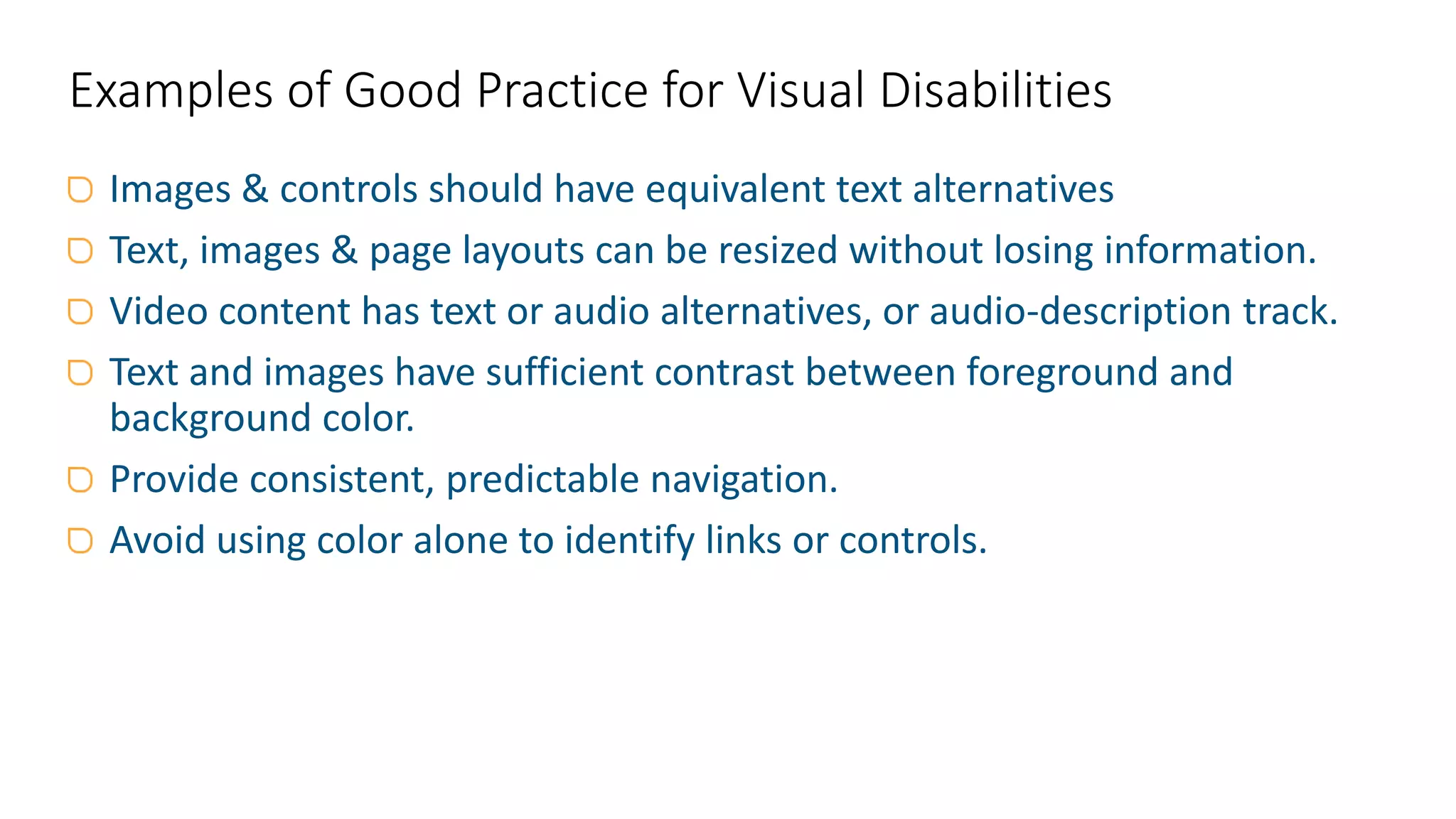 Examples of Good Practice for Visual Disabilities

Images & controls should have equivalent text alternatives

Text, images & page layouts can be resized without losing information.

Video content has text or audio alternatives, or audio-description track.

Text and images have sufficient contrast between foreground and background color.

Provide consistent, predictable navigation.

Avoid using color alone to identify links or controls.